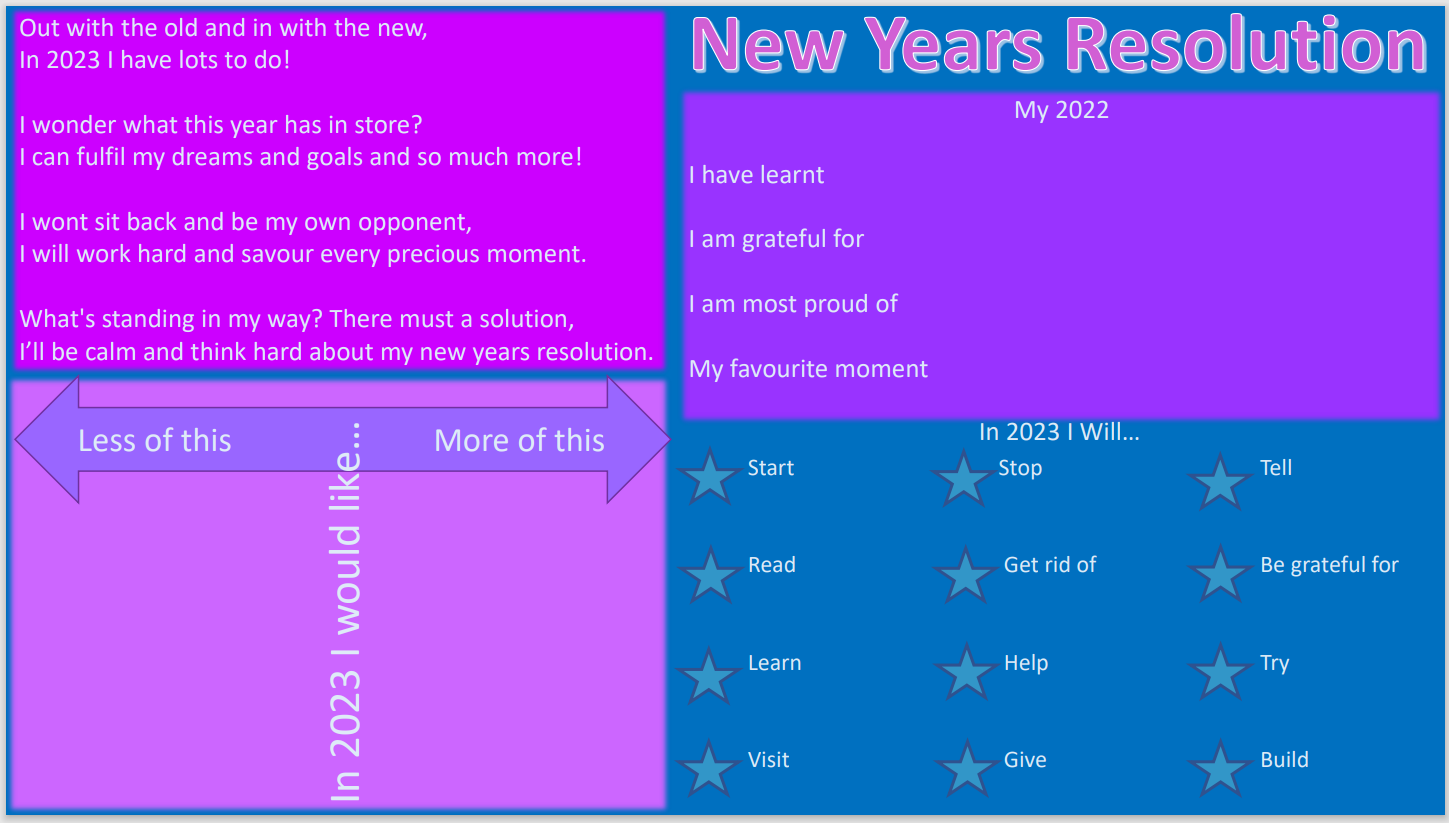 Out with the old and in with the new,
In 2023 I have lots to do!

I wonder what this year has in store?
I can fulfil my dreams and goals and so much more!

I wont sit back and be my own opponent,
I will work hard and savour every precious moment.

What's standing in my way? There must a solution,
I'll be calm and think hard about my new years resolution.

Less of this

In 2023 I would like…

More of this

New Years Resolution

My 2022

I have learnt

I am grateful for

I am most proud of

My favourite moment

In 2023 I Will…

Start

Stop

Tell

Read

Get rid of

Be grateful for

Learn

Help

Try

Visit

Give

Build